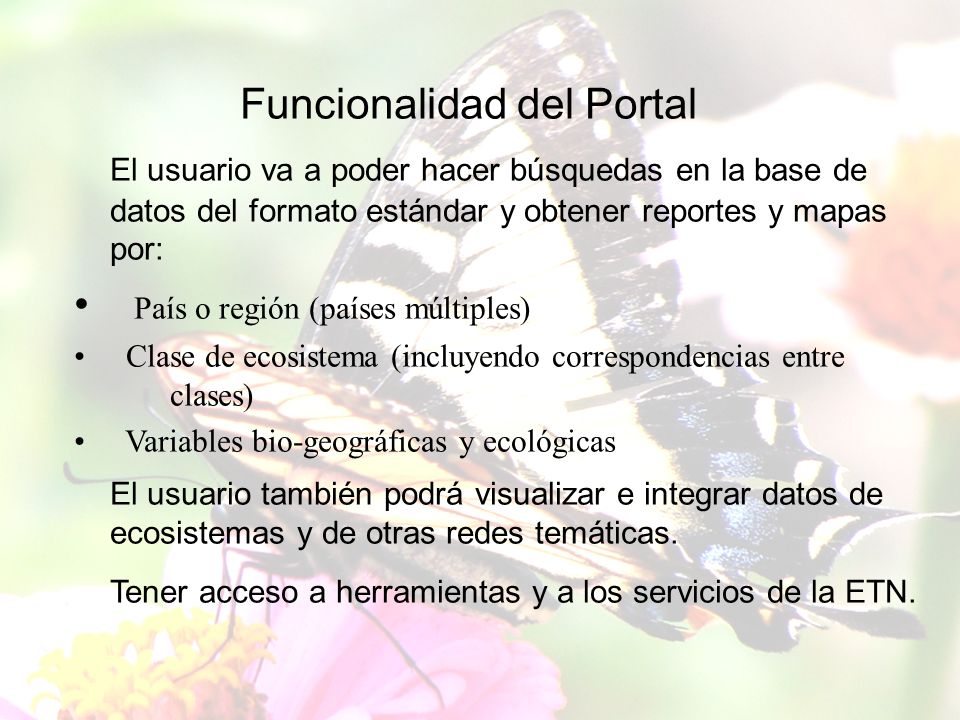 Funcionalidad del Portal

El usuario va a poder hacer búsquedas en la base de datos del formato estándar y obtener reportes y mapas por:

• País o región (países múltiples)
• Clase de ecosistema (incluyendo correspondencias entre clases)
• Variables bio-geográficas y ecológicas

El usuario también podrá visualizar e integrar datos de ecosistemas y de otras redes temáticas.

Tener acceso a herramientas y a los servicios de la ETN.